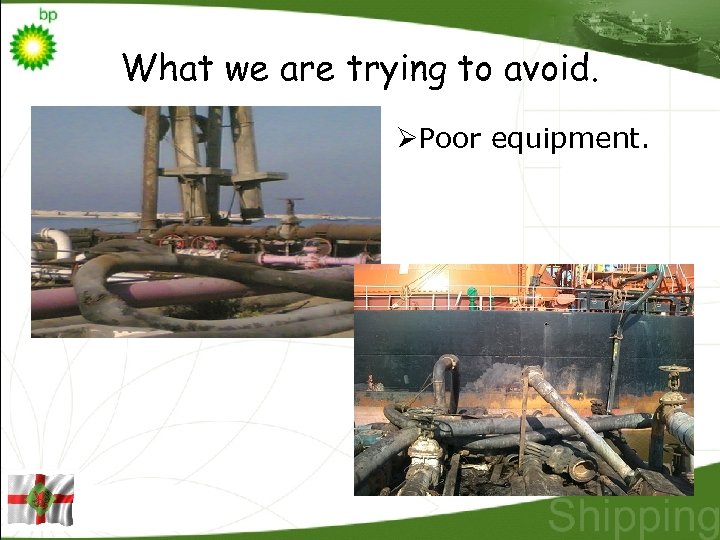 bp

What we are trying to avoid.

➢Poor equipment.

Shipping